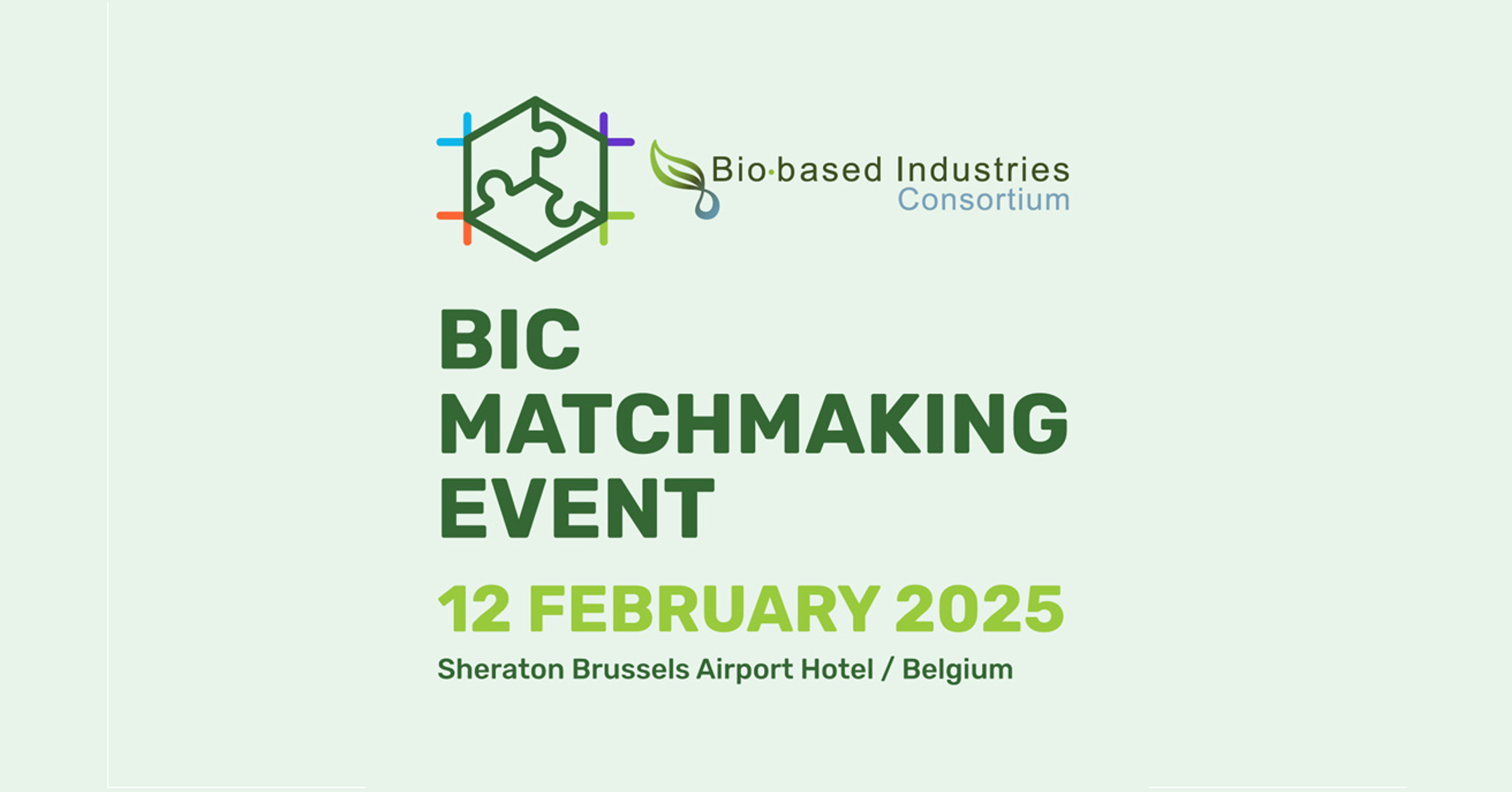 Bio·based Industries Consortium

BIC MATCHMAKING EVENT

12 FEBRUARY 2025

Sheraton Brussels Airport Hotel / Belgium